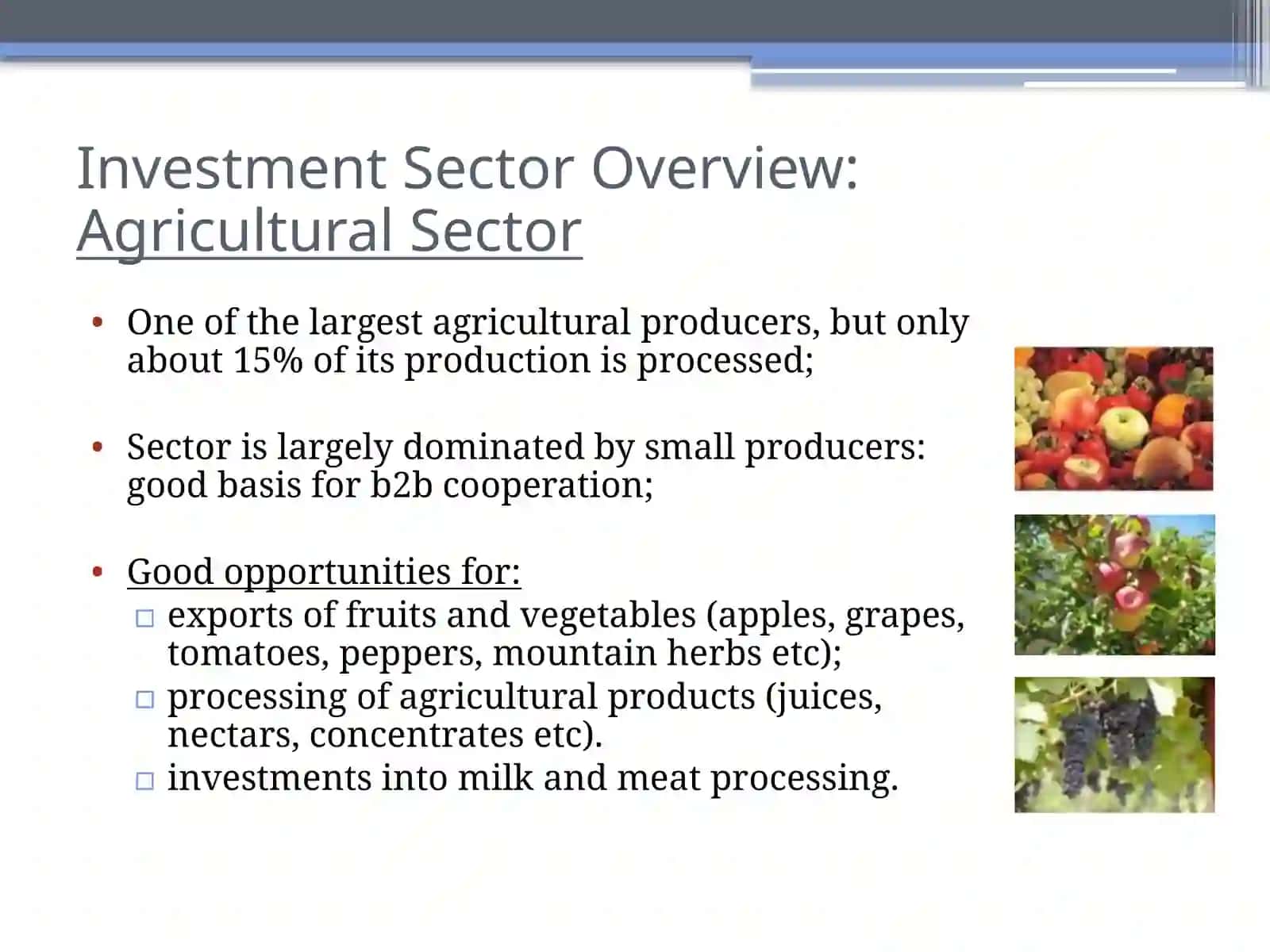 Investment Sector Overview:
Agricultural Sector

• One of the largest agricultural producers, but only about 15% of its production is processed;

• Sector is largely dominated by small producers: good basis for b2b cooperation;

• Good opportunities for:
  □ exports of fruits and vegetables (apples, grapes, tomatoes, peppers, mountain herbs etc);
  □ processing of agricultural products (juices, nectars, concentrates etc).
  □ investments into milk and meat processing.